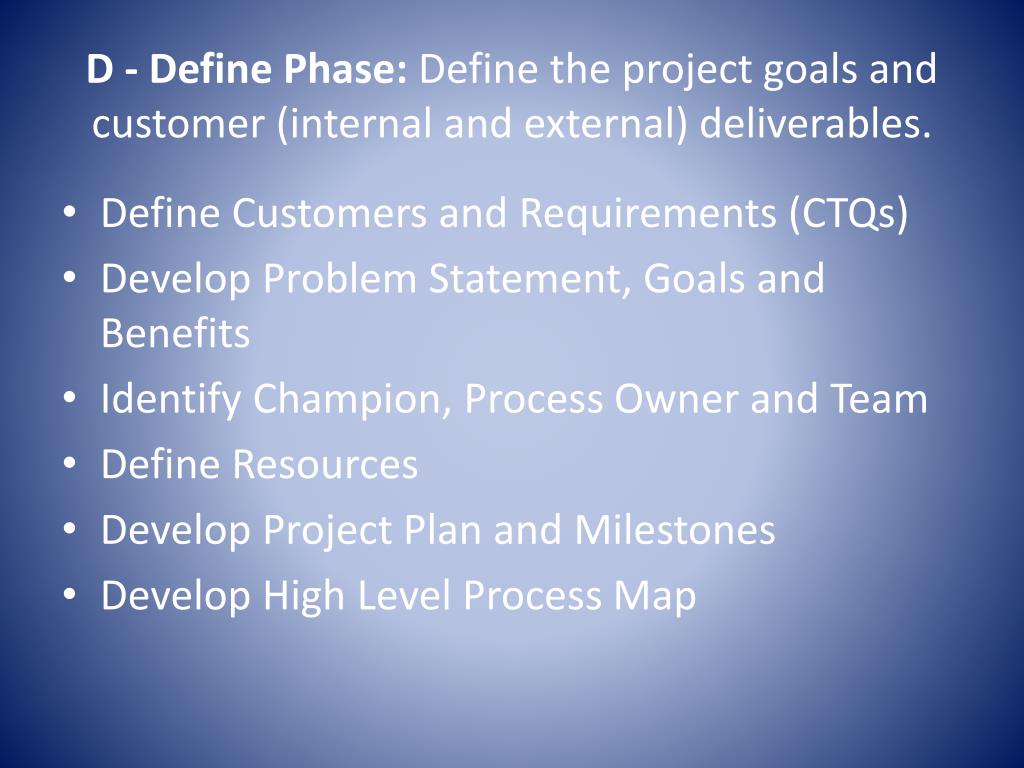 D - Define Phase: Define the project goals and customer (internal and external) deliverables.

• Define Customers and Requirements (CTQs)
• Develop Problem Statement, Goals and Benefits
• Identify Champion, Process Owner and Team
• Define Resources
• Develop Project Plan and Milestones
• Develop High Level Process Map